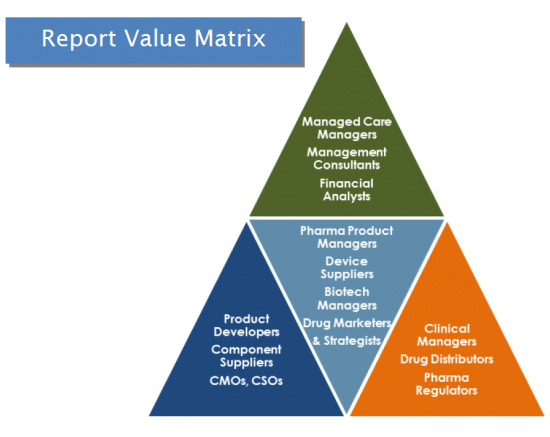 Report Value Matrix

Managed Care Managers
Management Consultants
Financial Analysts

Pharma Product Managers
Device Suppliers
Biotech Managers
Drug Marketers & Strategists

Product Developers
Component Suppliers
CMOs, CSOs

Clinical Managers
Drug Distributors
Pharma Regulators